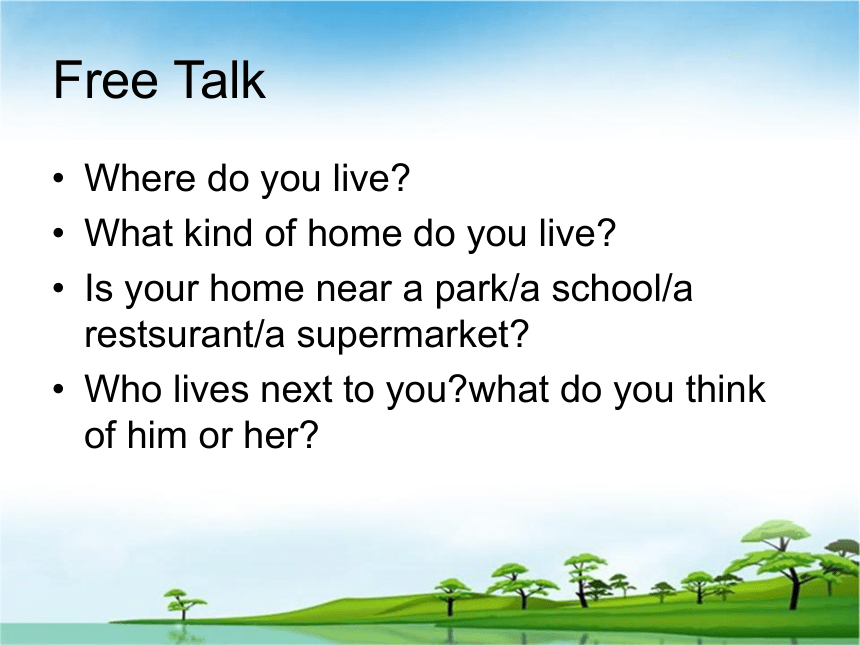 Free Talk

• Where do you live?
• What kind of home do you live?
• Is your home near a park/a school/a restsurant/a supermarket?
• Who lives next to you?what do you think of him or her?